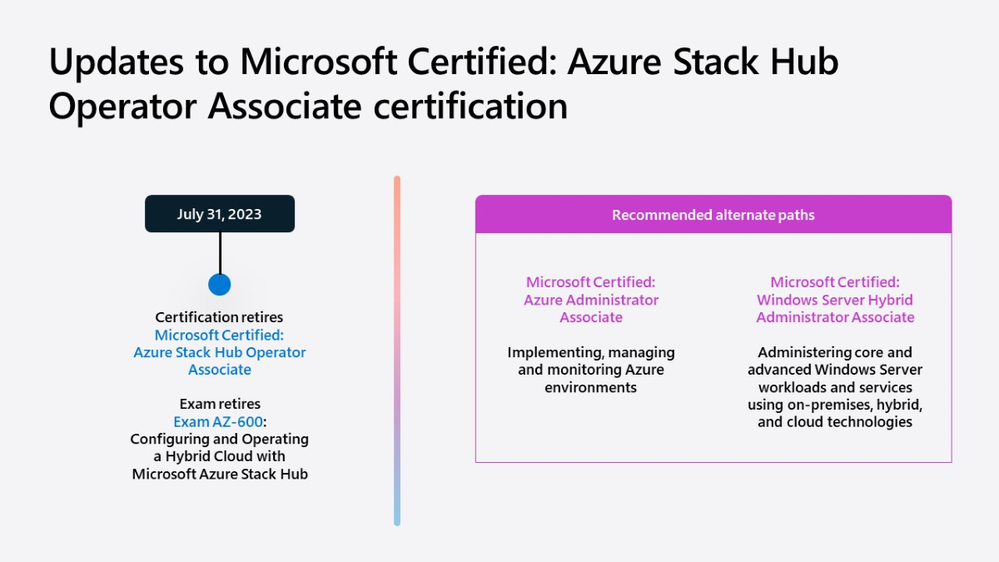 Updates to Microsoft Certified: Azure Stack Hub Operator Associate certification

July 31, 2023

Certification retires
Microsoft Certified: Azure Stack Hub Operator Associate

Exam retires
Exam AZ-600: Configuring and Operating a Hybrid Cloud with Microsoft Azure Stack Hub

Recommended alternate paths

Microsoft Certified: Azure Administrator Associate

Implementing, managing and monitoring Azure environments

Microsoft Certified: Windows Server Hybrid Administrator Associate

Administering core and advanced Windows Server workloads and services using on-premises, hybrid, and cloud technologies